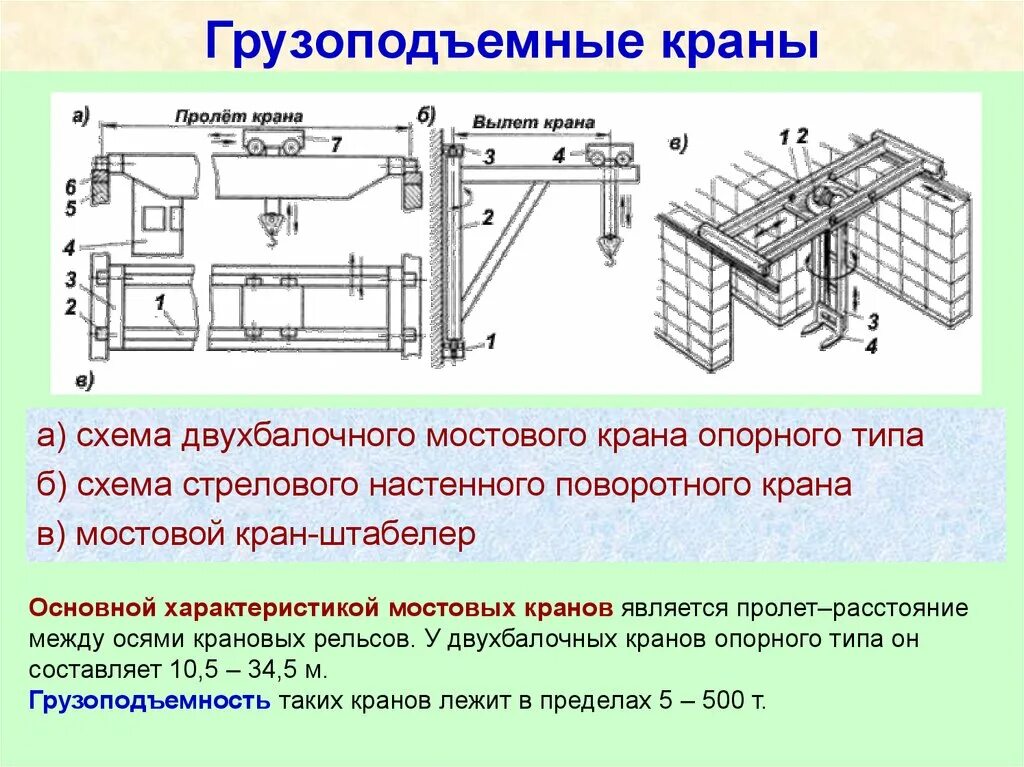 Грузоподъемные краны

а) Пролёт крана 7 6 5 4 3 2 1 в)

б) Вылет крана 3 4 2 1

в) 1 2 3 4

а) схема двухбалочного мостового крана опорного типа

б) схема стрелового настенного поворотного крана

в) мостовой кран-штабелер

Основной характеристикой мостовых кранов является пролет–расстояние между осями крановых рельсов. У двухбалочных кранов опорного типа он составляет 10,5 – 34,5 м.

Грузоподъемность таких кранов лежит в пределах 5 – 500 т.